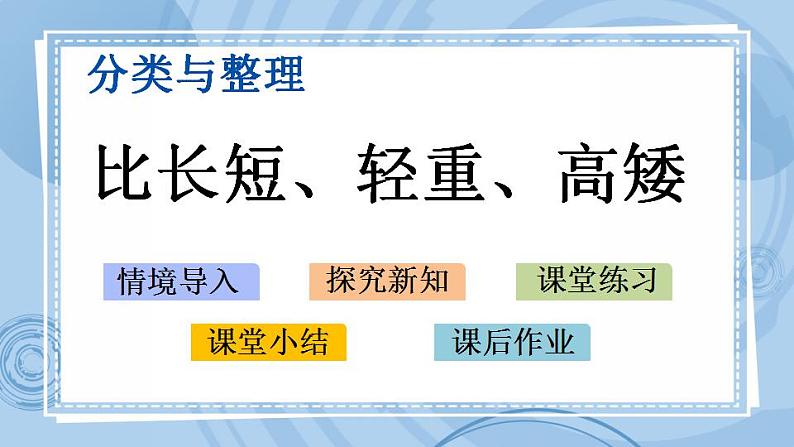 分类与整理

比长短、轻重、高矮

情境导入

探究新知

课堂练习

课堂小结

课后作业